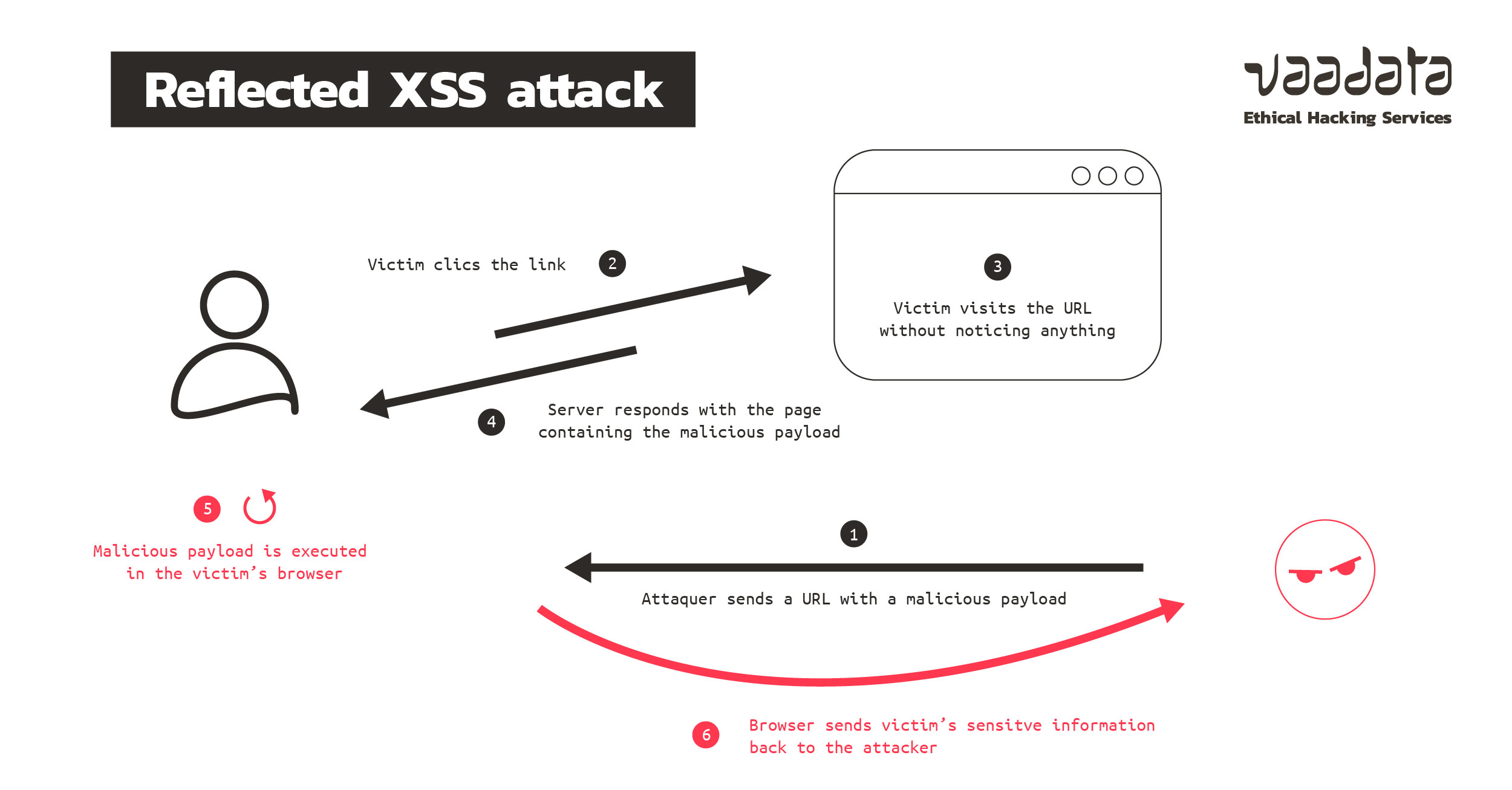 Reflected XSS attack

vaadata
Ethical Hacking Services

Victim clics the link 2

3
Victim visits the URL without noticing anything

4 Server responds with the page containing the malicious payload

5
Malicious payload is executed in the victim's browser

1
Attaquer sends a URL with a malicious payload

6 Browser sends victim's sensitve information back to the attacker